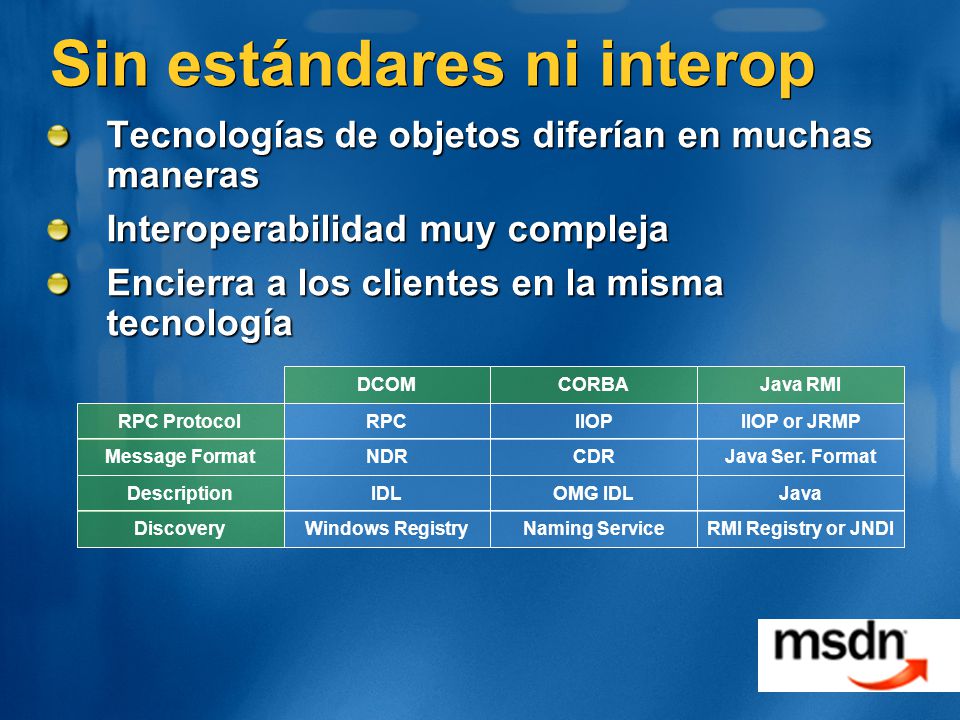 Sin estándares ni interop

Tecnologías de objetos diferían en muchas maneras

Interoperabilidad muy compleja

Encierra a los clientes en la misma tecnología

| | DCOM | CORBA | Java RMI |
|---|---|---|---|
| RPC Protocol | RPC | IIOP | IIOP or JRMP |
| Message Format | NDR | CDR | Java Ser. Format |
| Description | IDL | OMG IDL | Java |
| Discovery | Windows Registry | Naming Service | RMI Registry or JNDI |

msdn